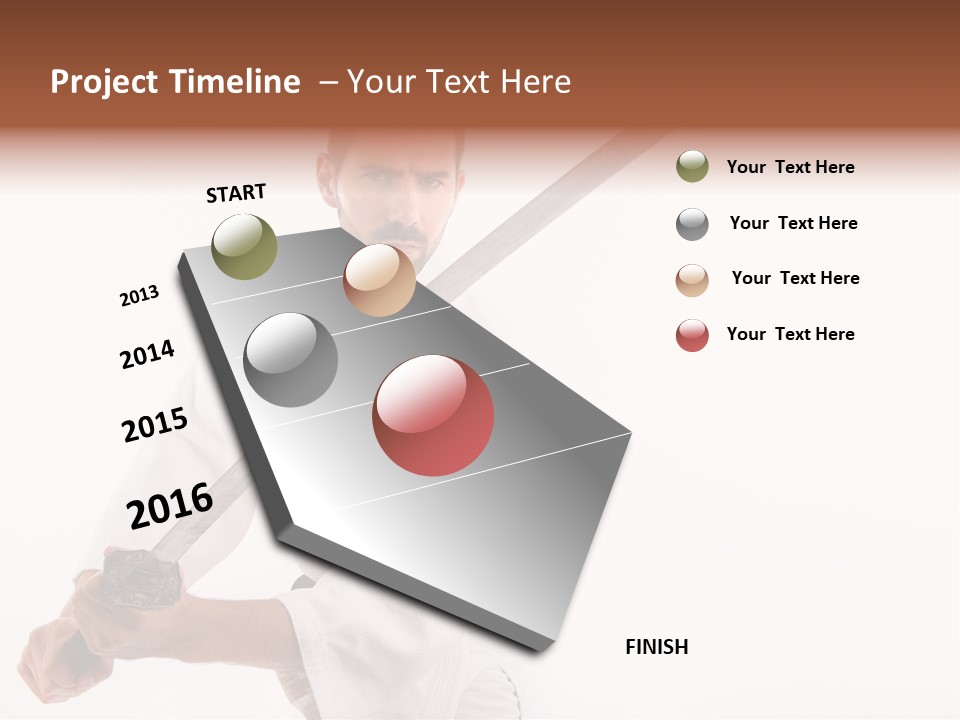 Project Timeline – Your Text Here

START

2013

2014

2015

2016

FINISH

Your Text Here

Your Text Here

Your Text Here

Your Text Here